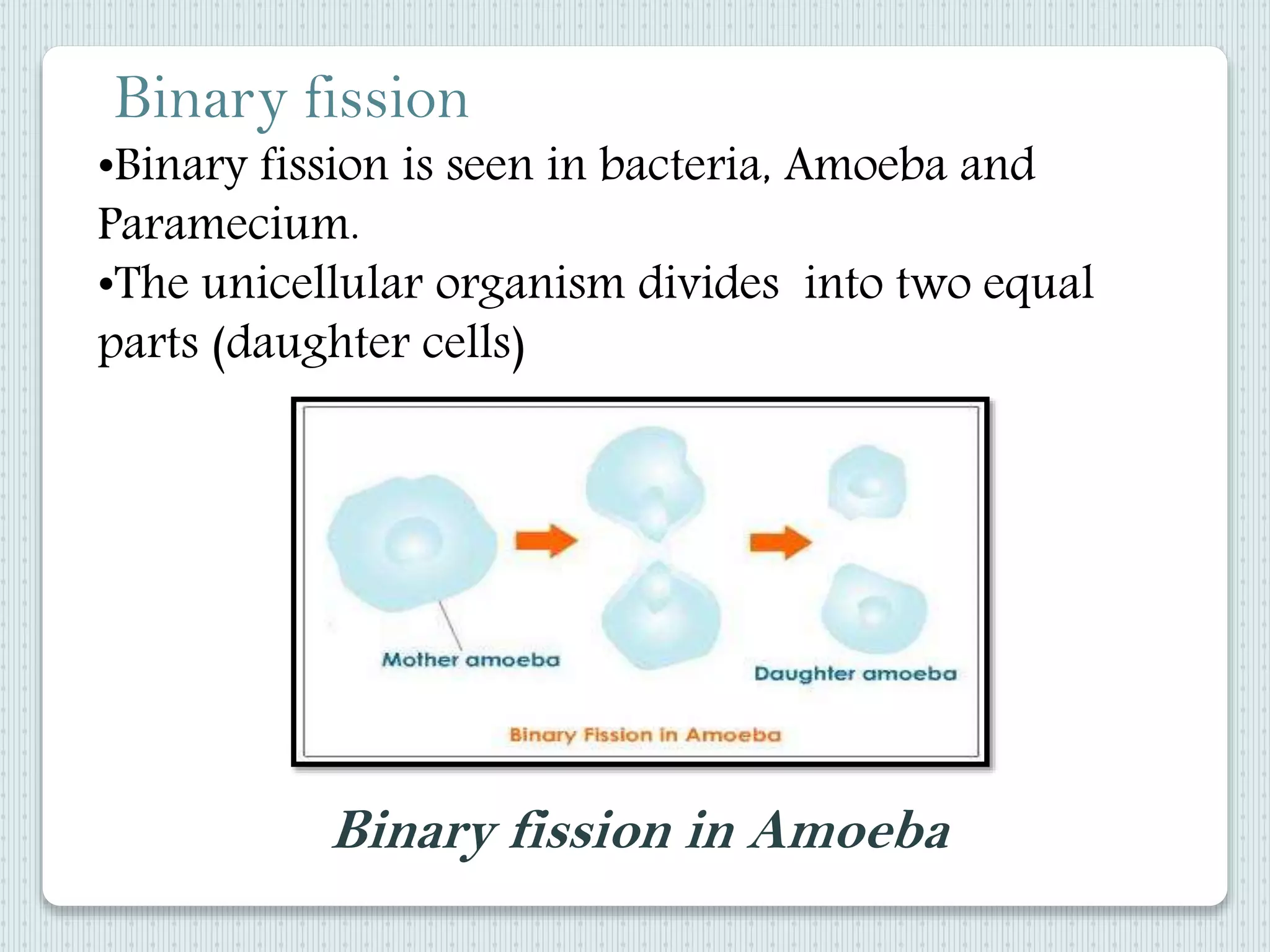 Binary fission

•Binary fission is seen in bacteria, Amoeba and Paramecium.

•The unicellular organism divides into two equal parts (daughter cells)

Mother amoeba

Daughter amoeba

Binary Fission in Amoeba

Binary fission in Amoeba